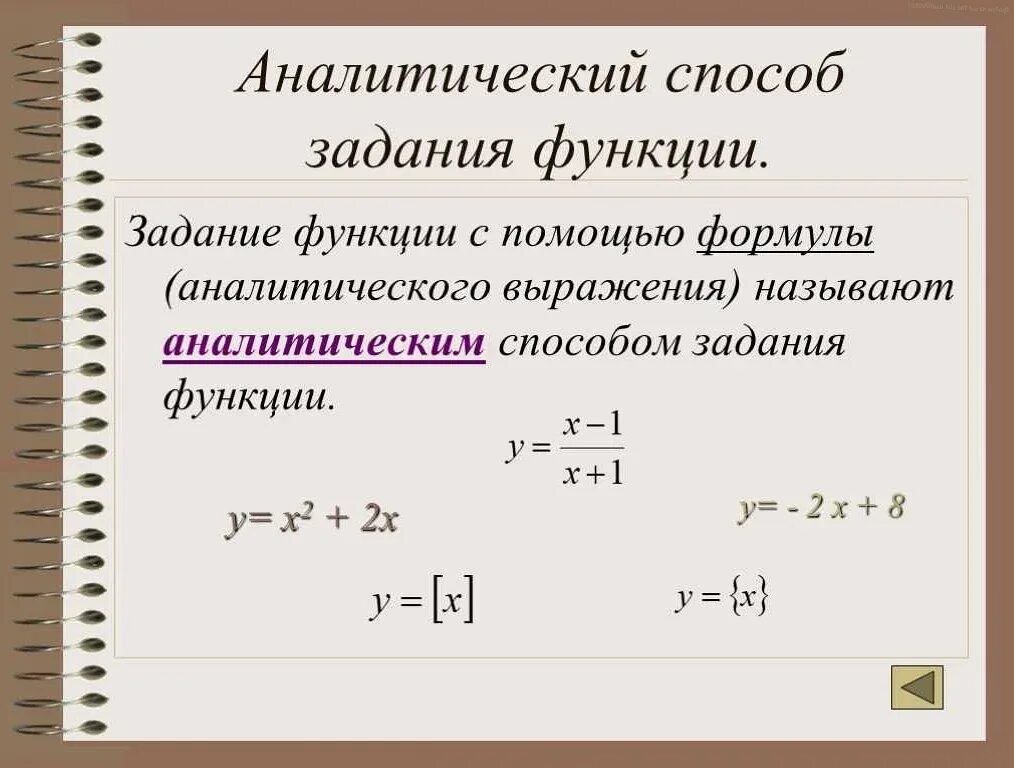 Аналитический способ задания функции.

Задание функции с помощью формулы (аналитического выражения) называют аналитическим способом задания функции.

$y = \frac{x-1}{x+1}$

$y = x^2 + 2x$

$y = -2x + 8$

$y = [x]$

$y = \{x\}$